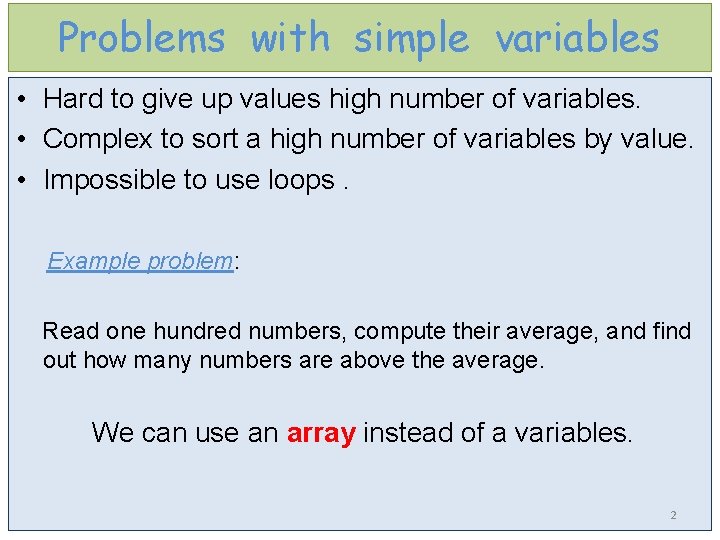 Problems with simple variables

• Hard to give up values high number of variables.
• Complex to sort a high number of variables by value.
• Impossible to use loops .

Example problem:

Read one hundred numbers, compute their average, and find out how many numbers are above the average.

We can use an array instead of a variables.

2